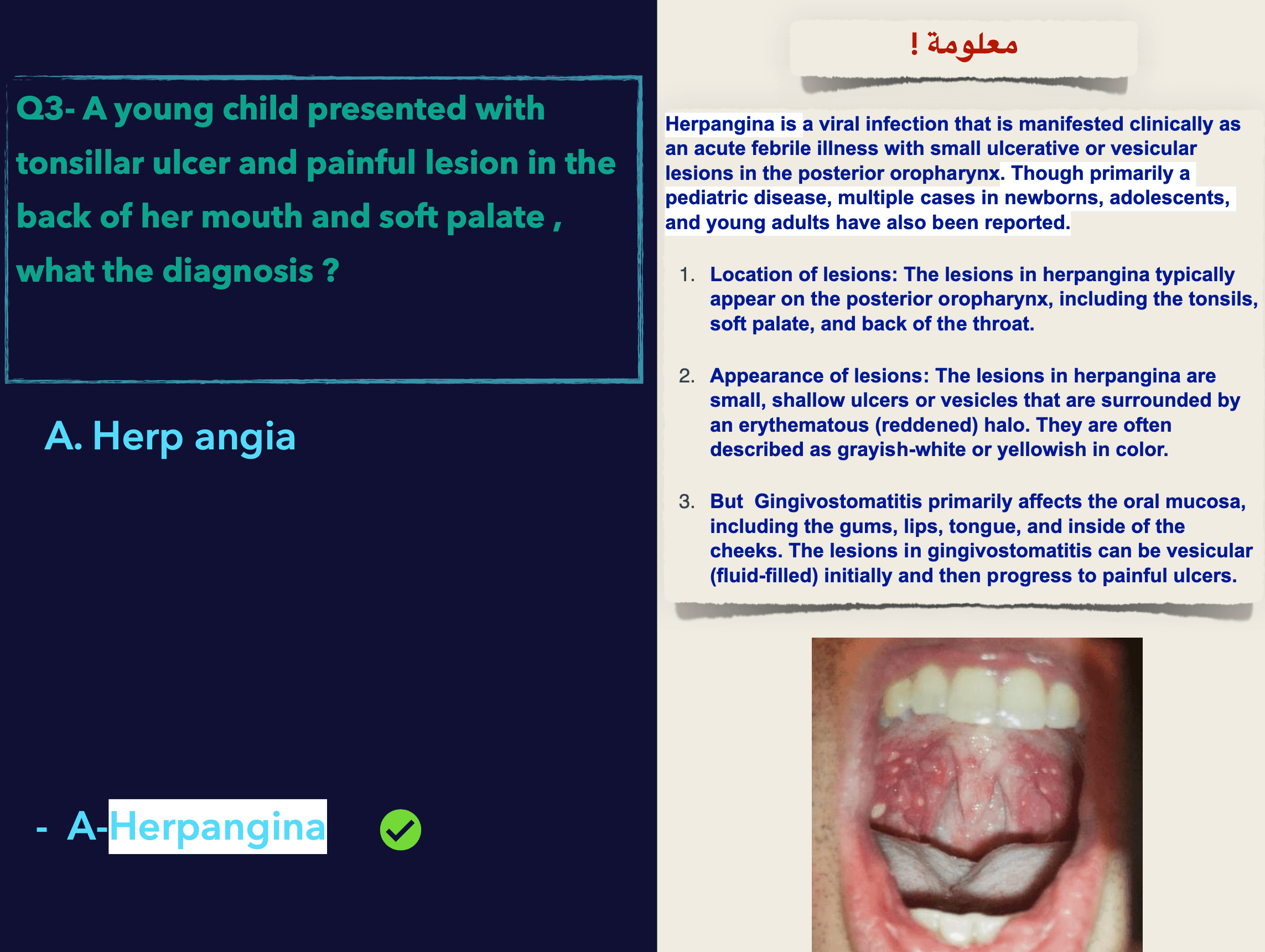 Q3- A young child presented with tonsillar ulcer and painful lesion in the back of her mouth and soft palate , what the diagnosis ?

A. Herp angia

- A-Herpangina

معلومة !

Herpangina is a viral infection that is manifested clinically as an acute febrile illness with small ulcerative or vesicular lesions in the posterior oropharynx. Though primarily a pediatric disease, multiple cases in newborns, adolescents, and young adults have also been reported.

1. Location of lesions: The lesions in herpangina typically appear on the posterior oropharynx, including the tonsils, soft palate, and back of the throat.

2. Appearance of lesions: The lesions in herpangina are small, shallow ulcers or vesicles that are surrounded by an erythematous (reddened) halo. They are often described as grayish-white or yellowish in color.

3. But Gingivostomatitis primarily affects the oral mucosa, including the gums, lips, tongue, and inside of the cheeks. The lesions in gingivostomatitis can be vesicular (fluid-filled) initially and then progress to painful ulcers.